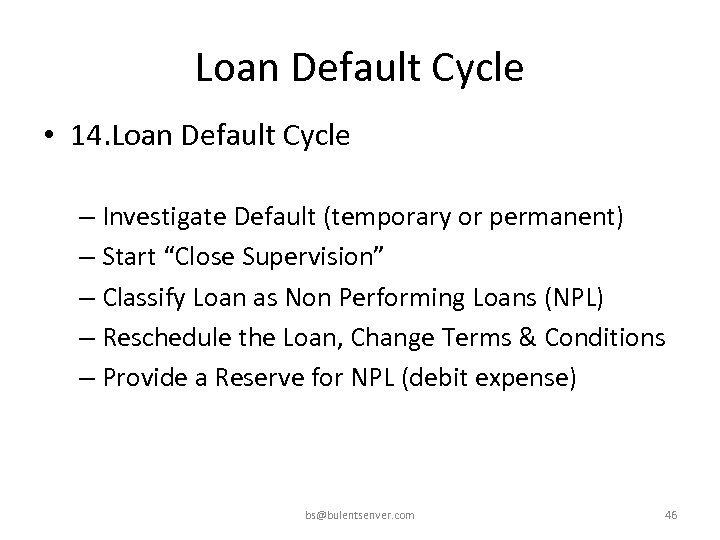 Loan Default Cycle

• 14.Loan Default Cycle

– Investigate Default (temporary or permanent)
– Start “Close Supervision”
– Classify Loan as Non Performing Loans (NPL)
– Reschedule the Loan, Change Terms & Conditions
– Provide a Reserve for NPL (debit expense)

bs@bulentsenver.com

46